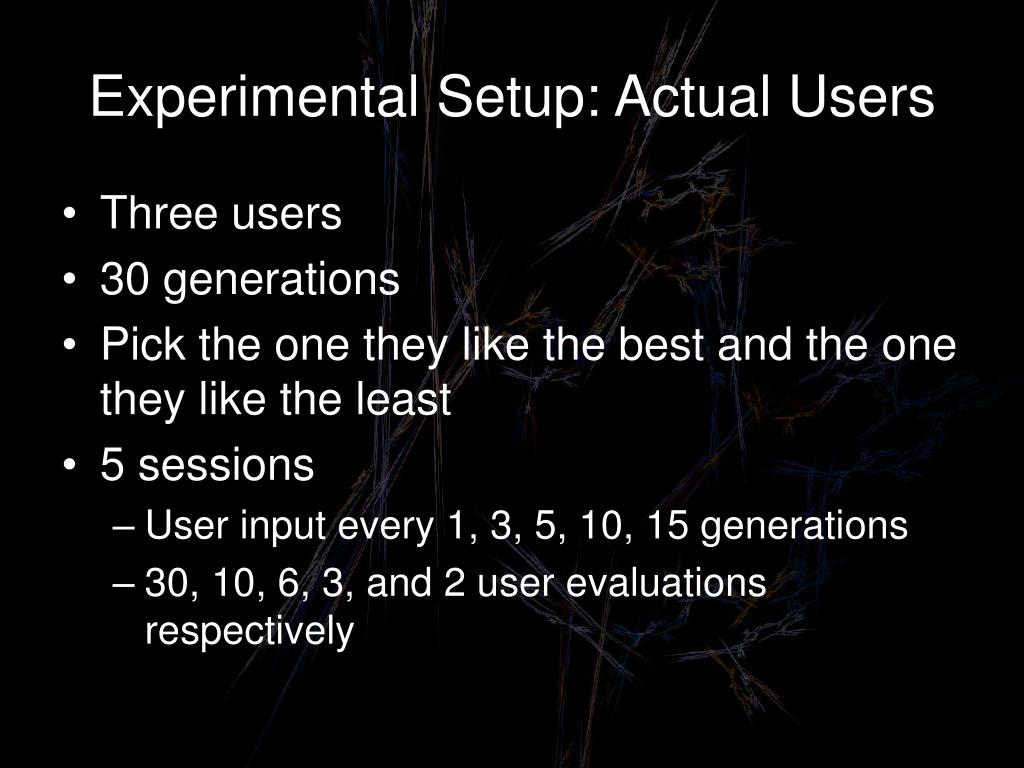 Experimental Setup: Actual Users

• Three users
• 30 generations
• Pick the one they like the best and the one they like the least
• 5 sessions
  – User input every 1, 3, 5, 10, 15 generations
  – 30, 10, 6, 3, and 2 user evaluations respectively